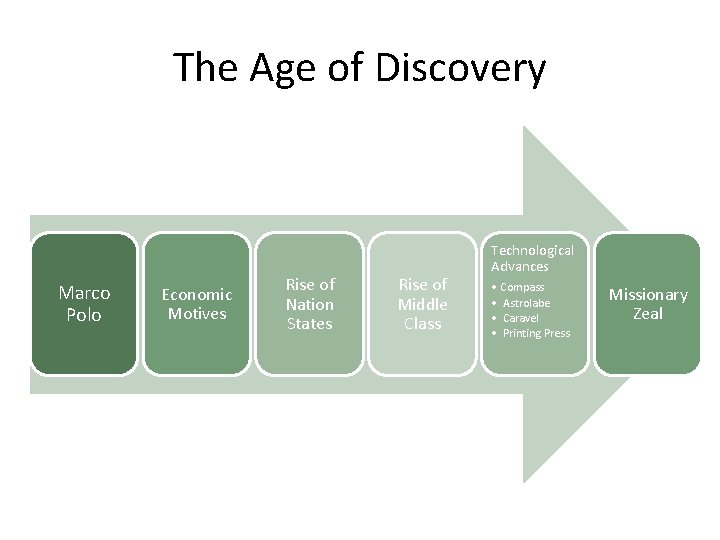 The Age of Discovery

Marco Polo

Economic Motives

Rise of Nation States

Rise of Middle Class

Technological Advances
• Compass
• Astrolabe
• Caravel
• Printing Press

Missionary Zeal